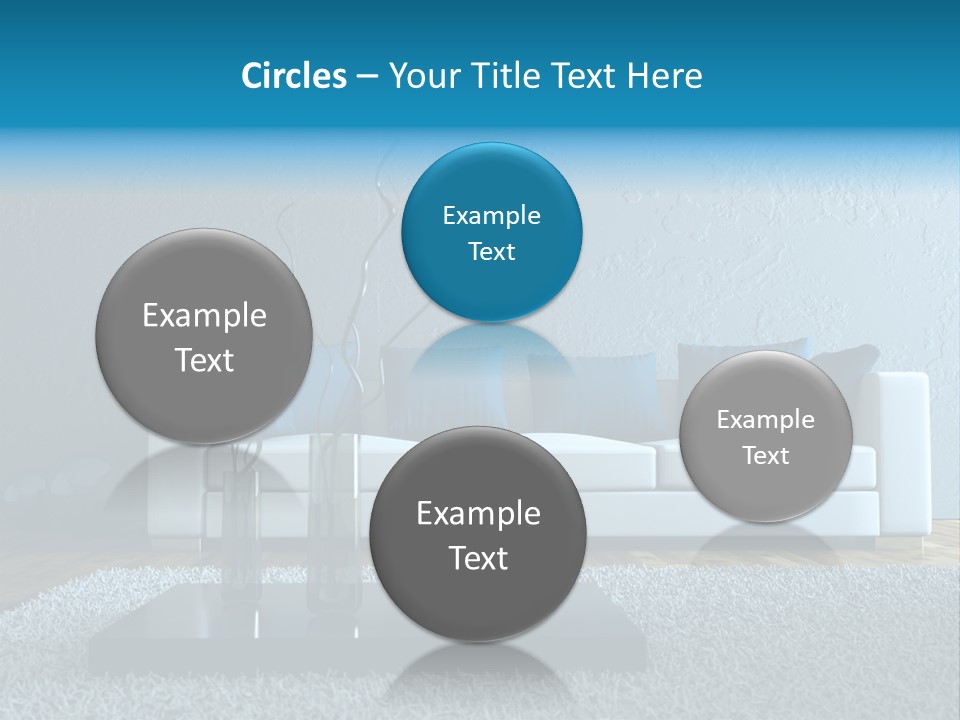 Circles – Your Title Text Here

Example Text

Example Text

Example Text

Example Text